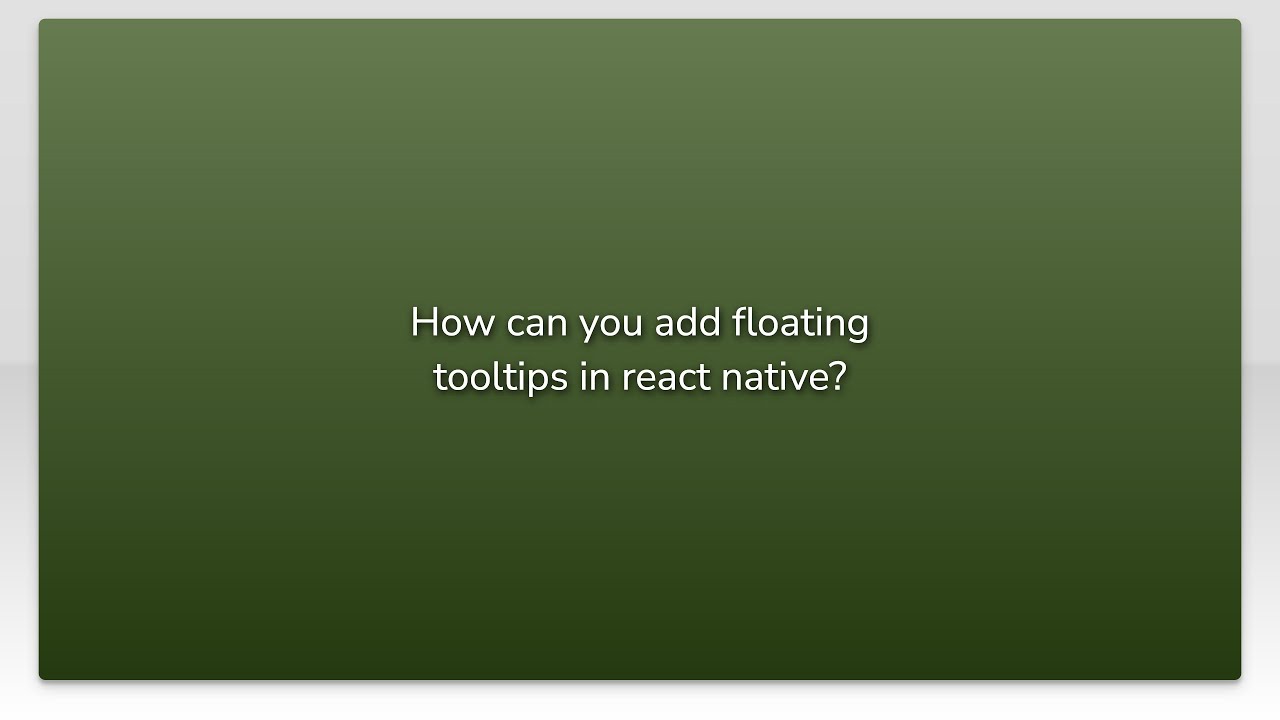 How can you add floating tooltips in react native?